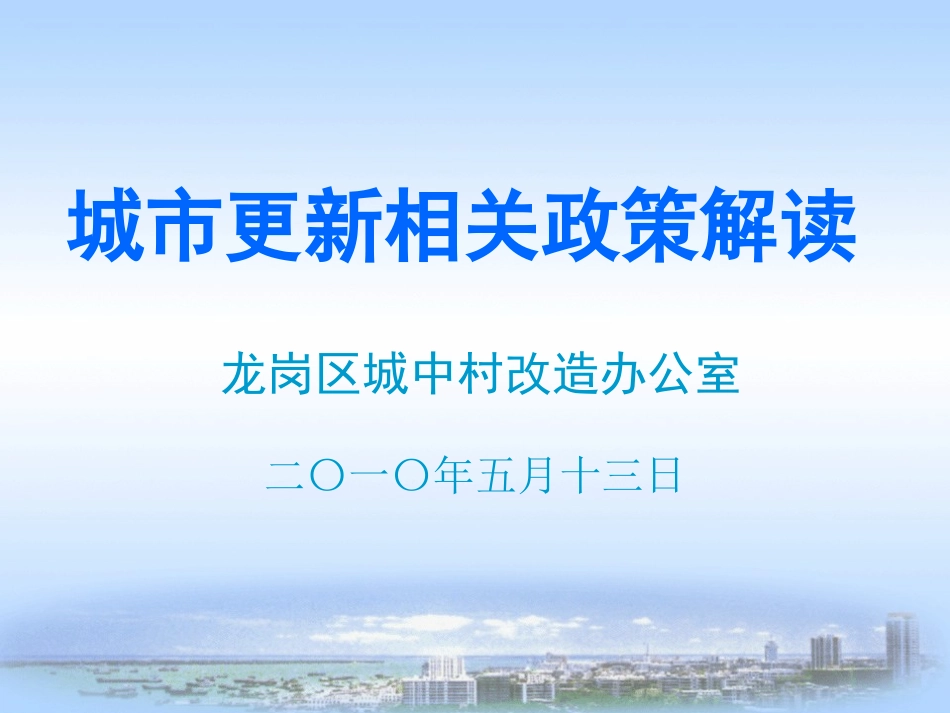 城市更新相关政策解读

龙岗区城中村改造办公室

二〇一〇年五月十三日